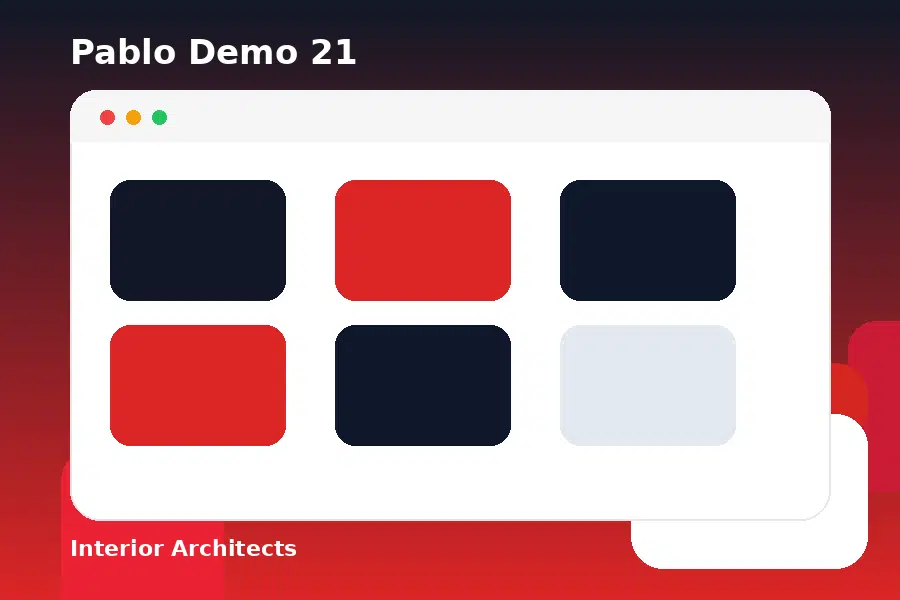 Pablo Demo 21

Interior Architects